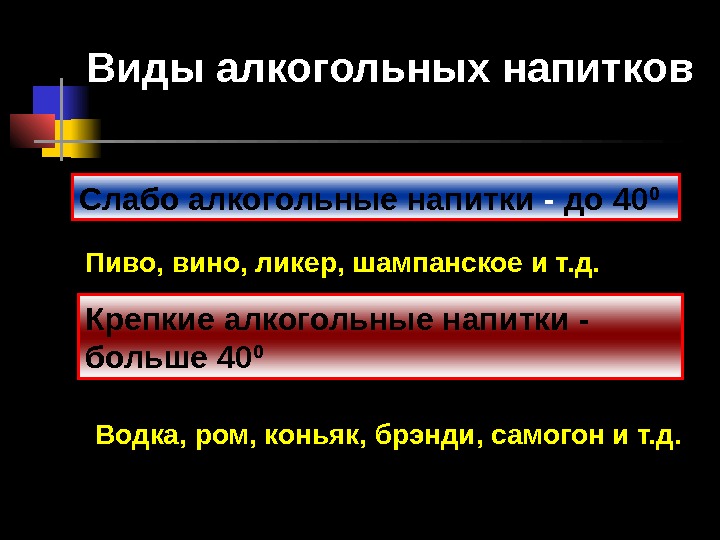 Виды алкогольных напитков

Слабо алкогольные напитки - до $40^0$

Пиво, вино, ликер, шампанское и т.д.

Крепкие алкогольные напитки - больше $40^0$

Водка, ром, коньяк, брэнди, самогон и т.д.